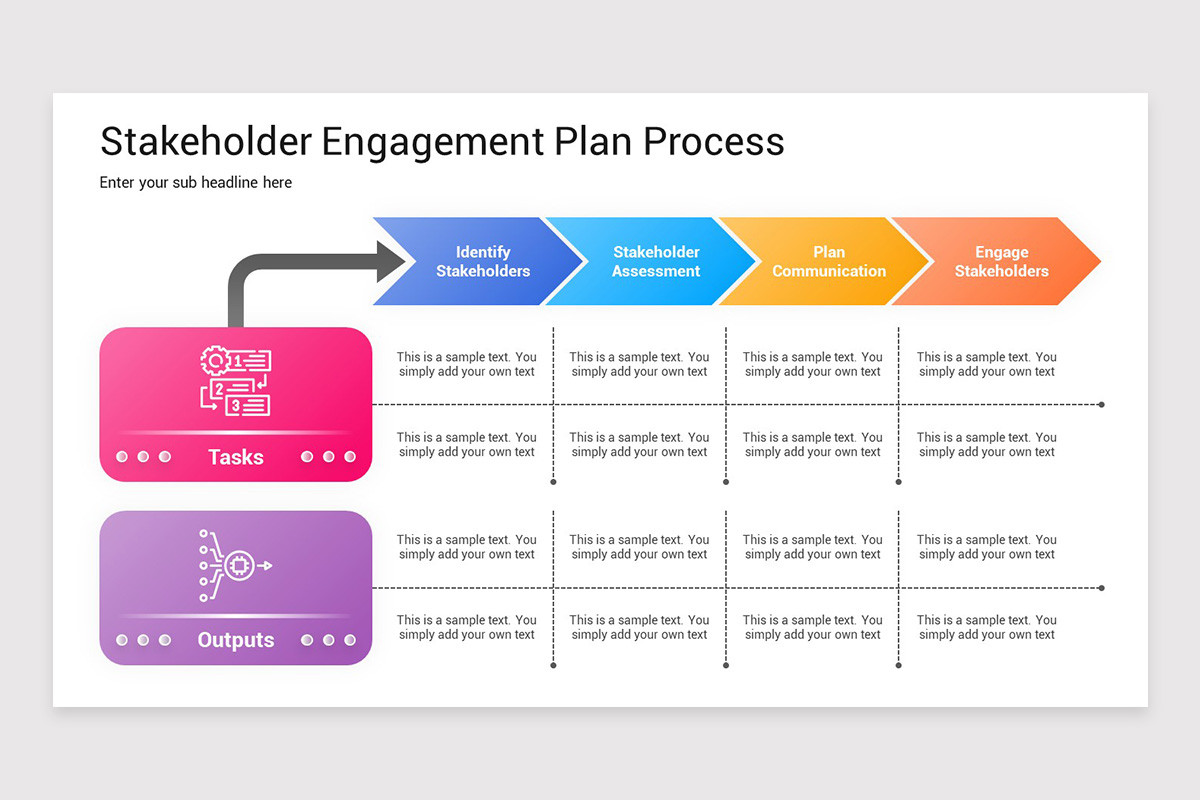 Stakeholder Engagement Plan Process

Enter your sub headline here

| | Identify Stakeholders | Stakeholder Assessment | Plan Communication | Engage Stakeholders |
|---|---|---|---|---|
| 1 2 3 Tasks | This is a sample text. You simply add your own text | This is a sample text. You simply add your own text | This is a sample text. You simply add your own text | This is a sample text. You simply add your own text |
| | This is a sample text. You simply add your own text | This is a sample text. You simply add your own text | This is a sample text. You simply add your own text | This is a sample text. You simply add your own text |
| Outputs | This is a sample text. You simply add your own text | This is a sample text. You simply add your own text | This is a sample text. You simply add your own text | This is a sample text. You simply add your own text |
| | This is a sample text. You simply add your own text | This is a sample text. You simply add your own text | This is a sample text. You simply add your own text | This is a sample text. You simply add your own text |